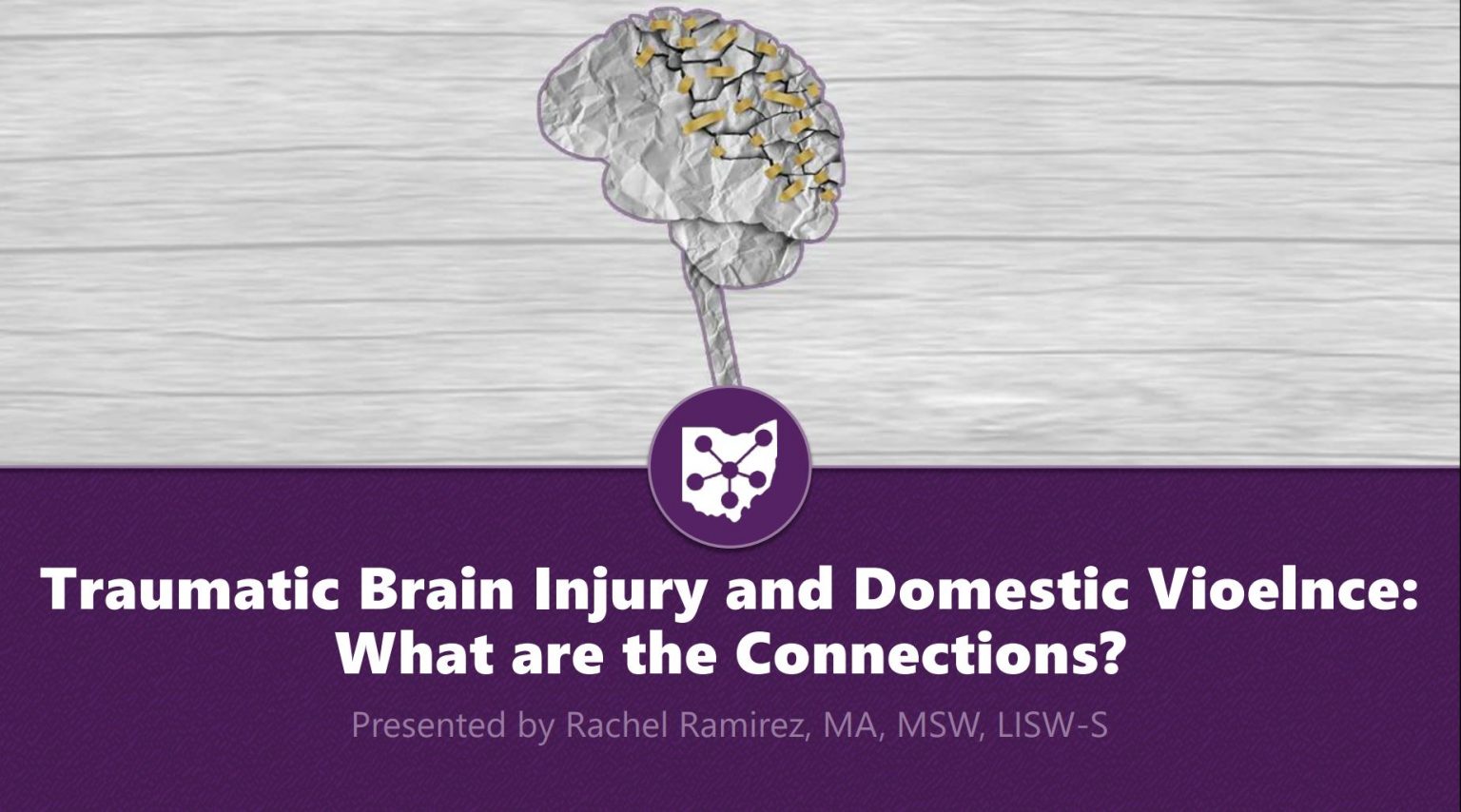 Traumatic Brain Injury and Domestic Vioelnce: What are the Connections?

Presented by Rachel Ramirez, MA, MSW, LISW-S